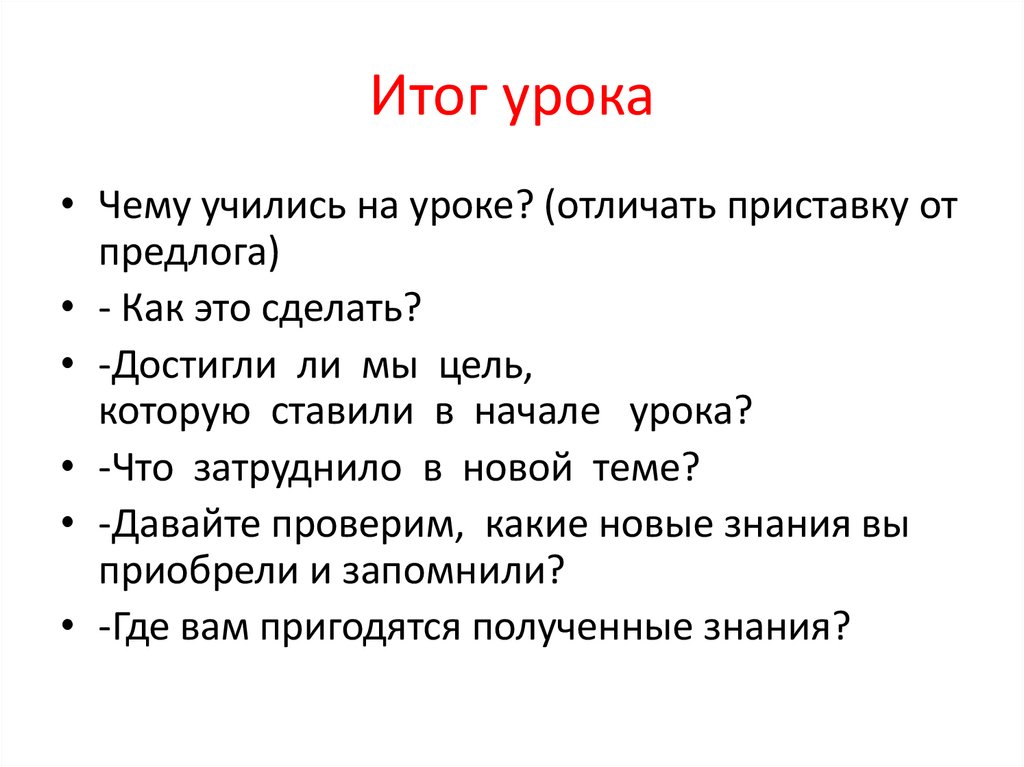 Итог урока

• Чему учились на уроке? (отличать приставку от предлога)
• - Как это сделать?
• -Достигли ли мы цель, которую ставили в начале урока?
• -Что затруднило в новой теме?
• -Давайте проверим, какие новые знания вы приобрели и запомнили?
• -Где вам пригодятся полученные знания?